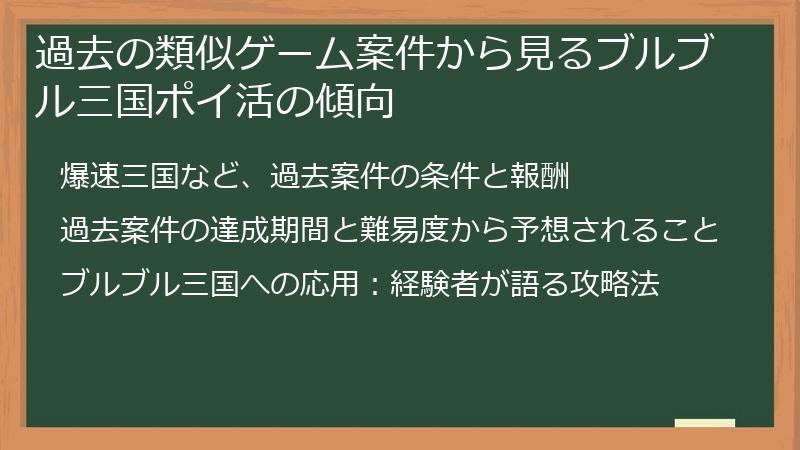 過去の類似ゲーム案件から見るブルブル三国ポイ活の傾向

爆速三国など、過去案件の条件と報酬

過去案件の達成期間と難易度から予想されること

ブルブル三国への応用：経験者が語る攻略法